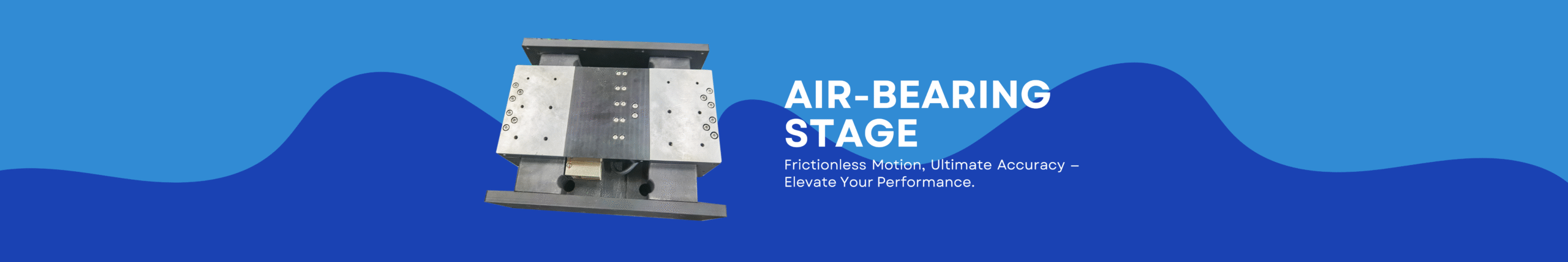 AIR-BEARING STAGE

Frictionless Motion, Ultimate Accuracy – Elevate Your Performance.